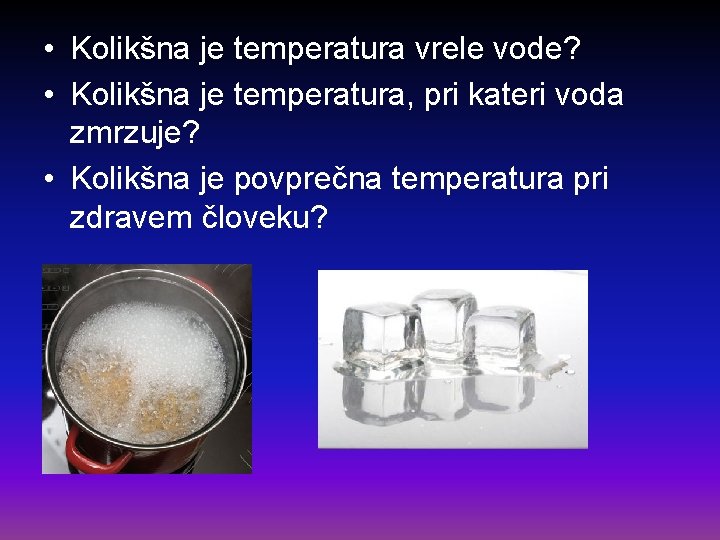 • Kolikšna je temperatura vrele vode?
• Kolikšna je temperatura, pri kateri voda zmrzuje?
• Kolikšna je povprečna temperatura pri zdravem človeku?